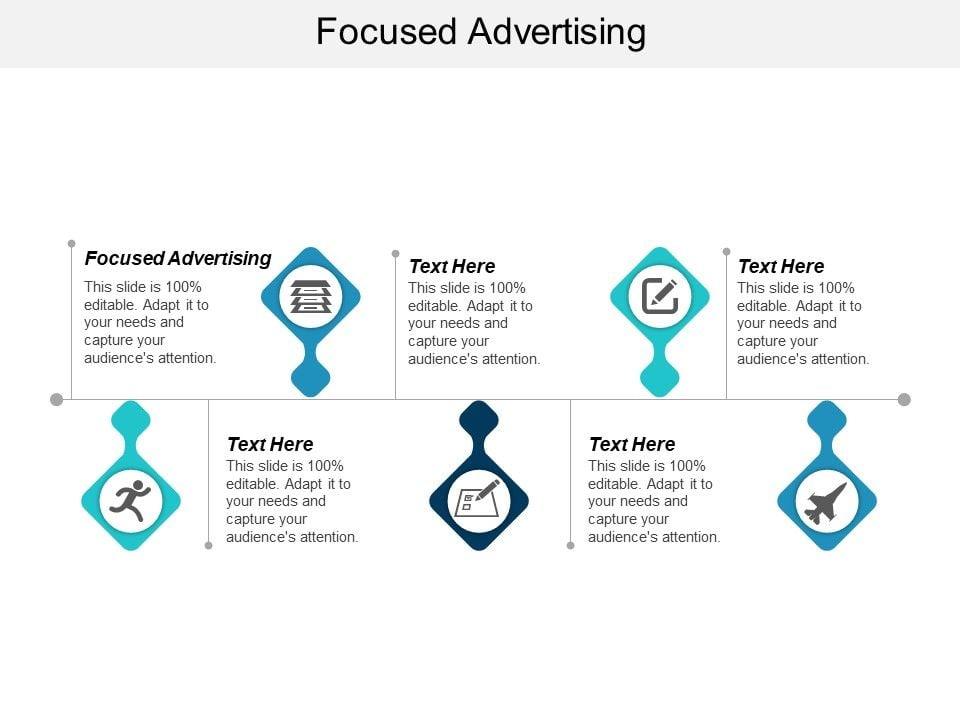 Focused Advertising

Focused Advertising
This slide is 100% editable. Adapt it to your needs and capture your audience's attention.

Text Here
This slide is 100% editable. Adapt it to your needs and capture your audience's attention.

Text Here
This slide is 100% editable. Adapt it to your needs and capture your audience's attention.

Text Here
This slide is 100% editable. Adapt it to your needs and capture your audience's attention.

Text Here
This slide is 100% editable. Adapt it to your needs and capture your audience's attention.